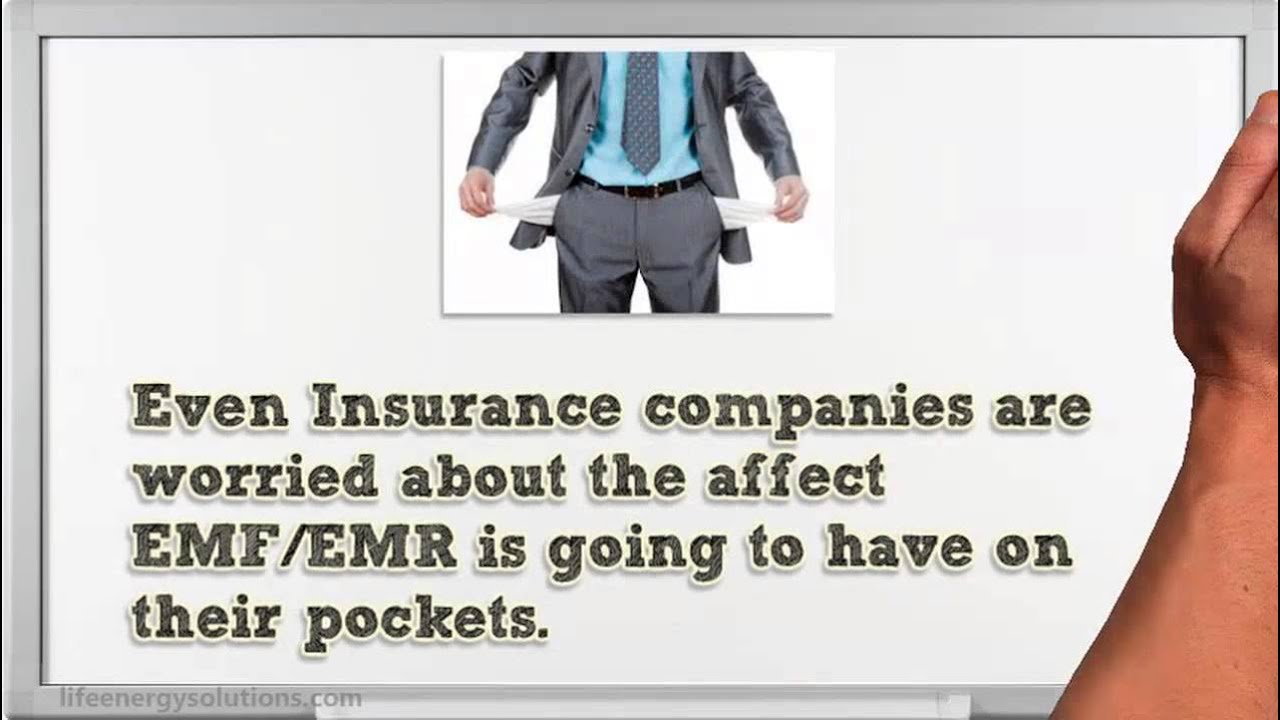 Even Insurance companies are worried about the affect EMF/EMR is going to have on their pockets.

lifeenergysolutions.com